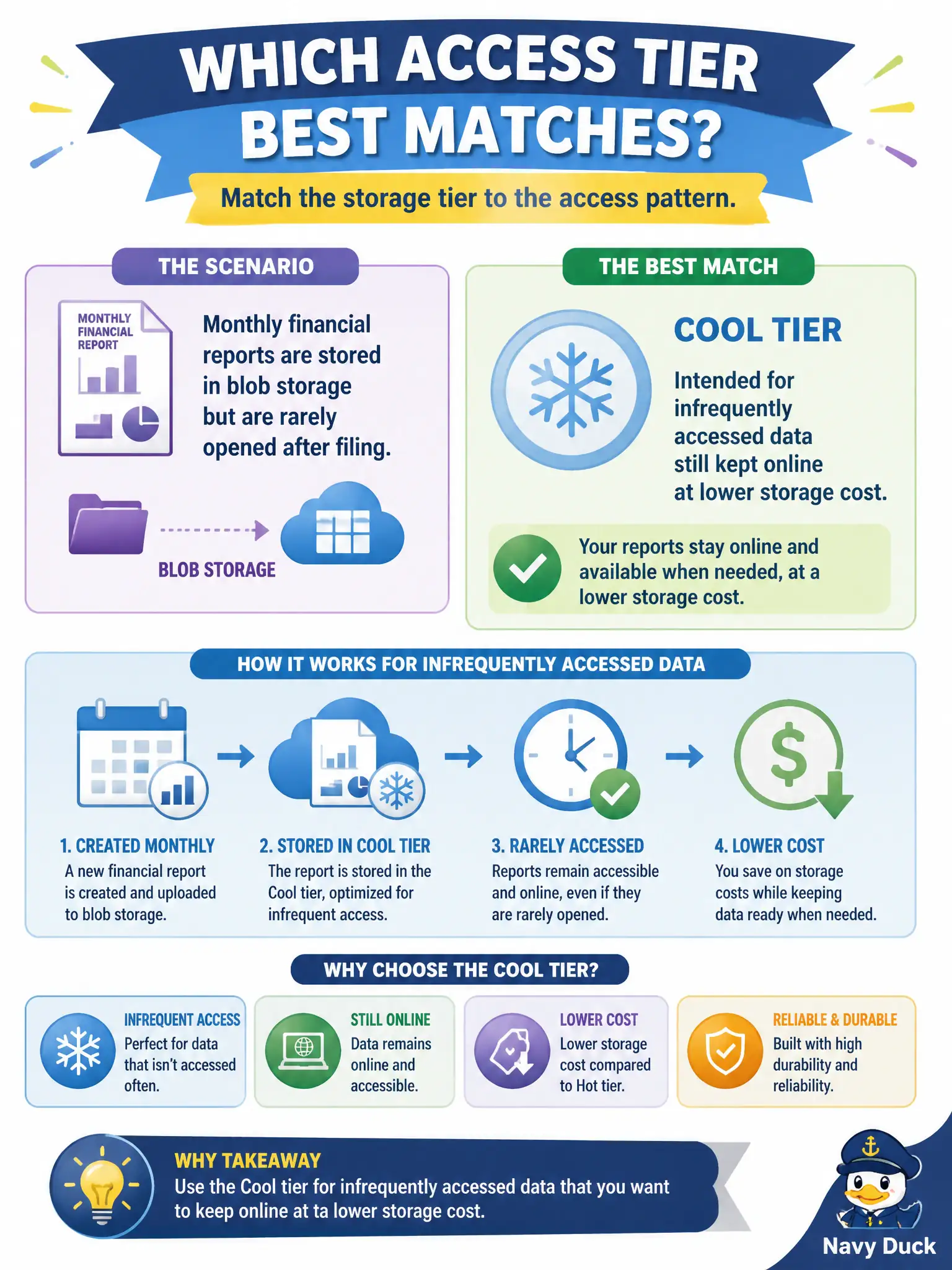 WHICH ACCESS TIER BEST MATCHES?

Match the storage tier to the access pattern.

THE SCENARIO

MONTHLY FINANCIAL REPORT

Monthly financial reports are stored in blob storage but are rarely opened after filing.

BLOB STORAGE

THE BEST MATCH

COOL TIER

Intended for infrequently accessed data still kept online at lower storage cost.

Your reports stay online and available when needed, at a lower storage cost.

HOW IT WORKS FOR INFREQUENTLY ACCESSED DATA

1. CREATED MONTHLY
A new financial report is created and uploaded to blob storage.

2. STORED IN COOL TIER
The report is stored in the Cool tier, optimized for infrequent access.

3. RARELY ACCESSED
Reports remain accessible and online, even if they are rarely opened.

4. LOWER COST
You save on storage costs while keeping data ready when needed.

WHY CHOOSE THE COOL TIER?

INFREQUENT ACCESS
Perfect for data that isn't accessed often.

STILL ONLINE
Data remains online and accessible.

LOWER COST
Lower storage cost compared to Hot tier.

RELIABLE & DURABLE
Built with high durability and reliability.

WHY TAKEAWAY
Use the Cool tier for infrequently accessed data that you want to keep online at ta lower storage cost.

Navy Duck